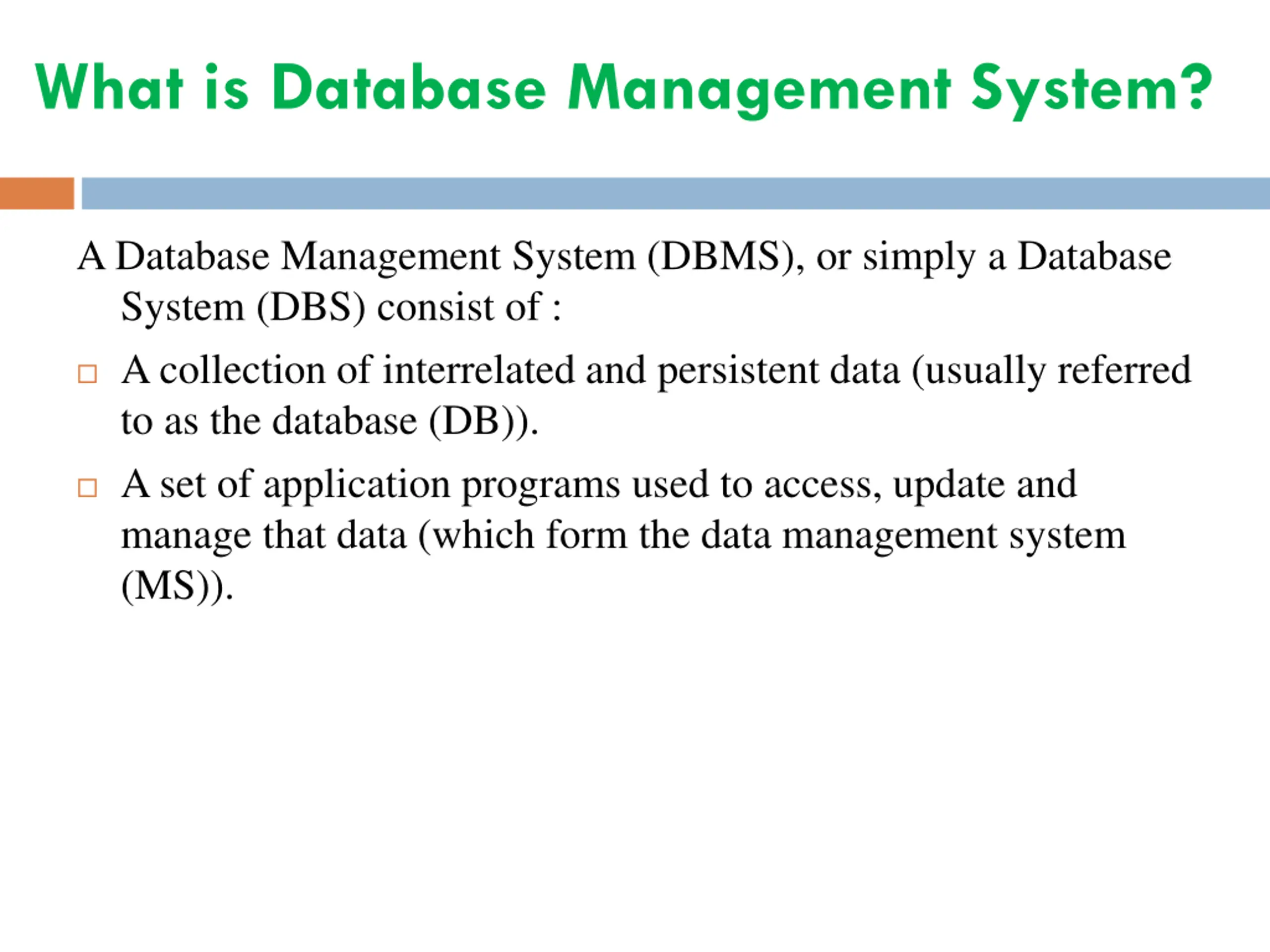 What is Database Management System?

A Database Management System (DBMS), or simply a Database System (DBS) consist of :

□ A collection of interrelated and persistent data (usually referred to as the database (DB)).

□ A set of application programs used to access, update and manage that data (which form the data management system (MS)).